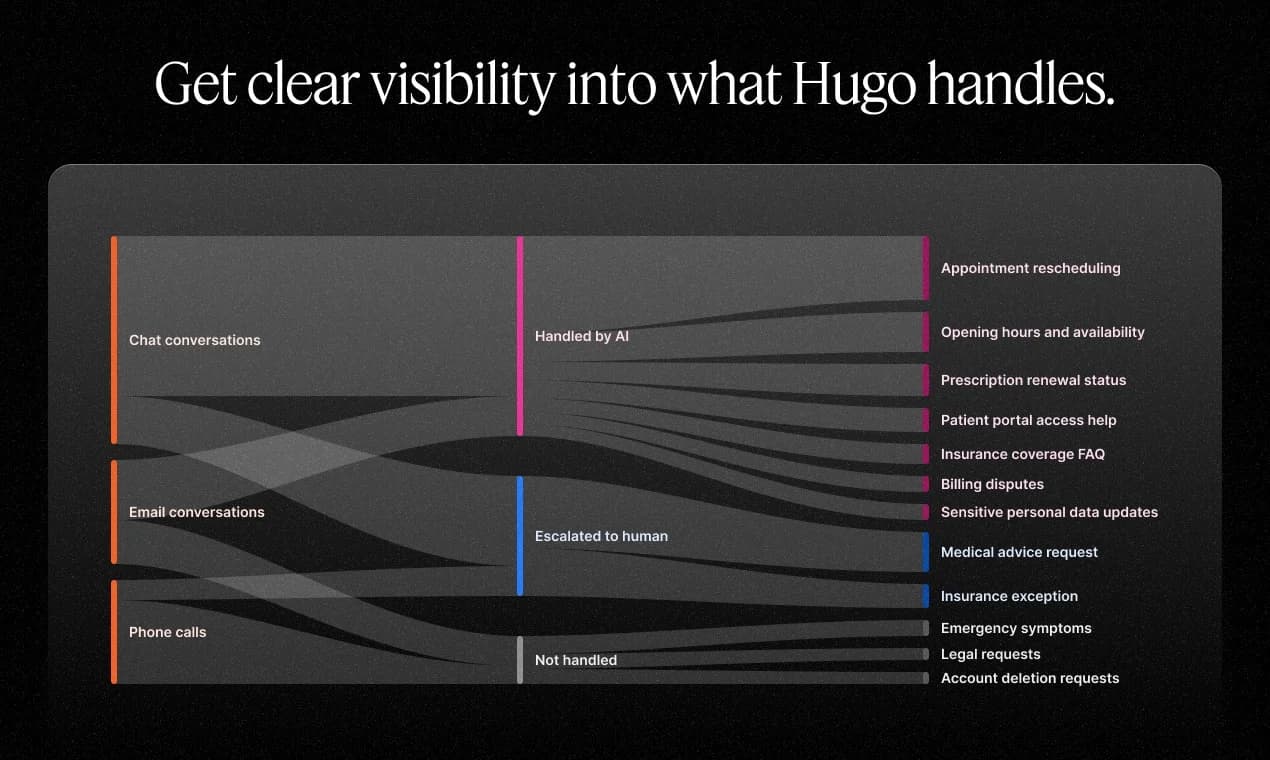 Get clear visibility into what Hugo handles.

Chat conversations

Email conversations

Phone calls

Handled by AI

Escalated to human

Not handled

Appointment rescheduling

Opening hours and availability

Prescription renewal status

Patient portal access help

Insurance coverage FAQ

Billing disputes

Sensitive personal data updates

Medical advice request

Insurance exception

Emergency symptoms

Legal requests

Account deletion requests